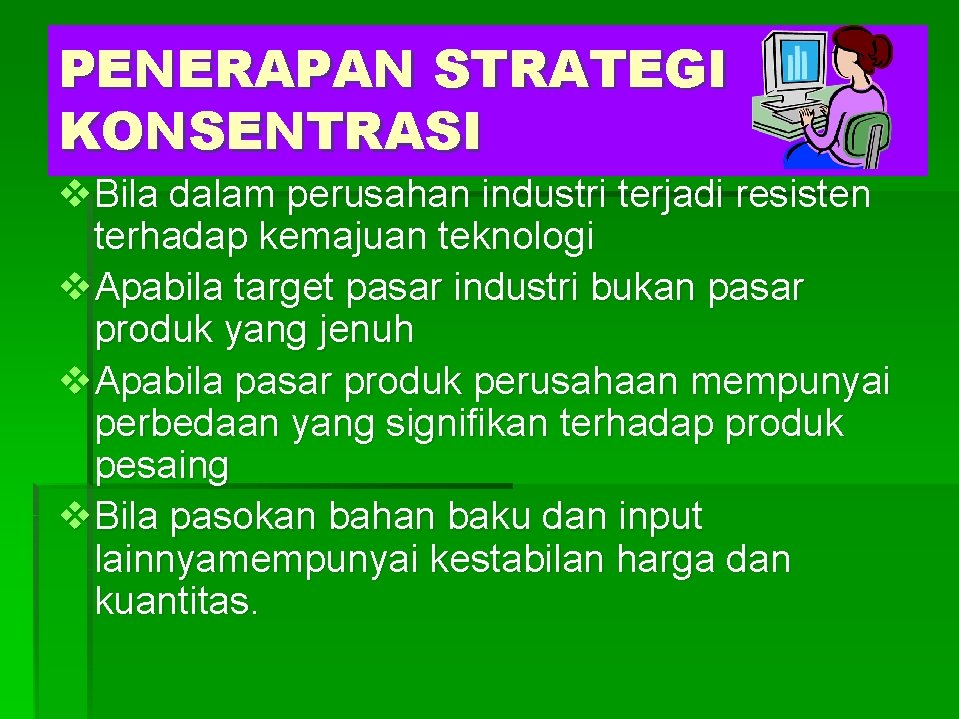 PENERAPAN STRATEGI KONSENTRASI

❖ Bila dalam perusahan industri terjadi resisten terhadap kemajuan teknologi
❖ Apabila target pasar industri bukan pasar produk yang jenuh
❖ Apabila pasar produk perusahaan mempunyai perbedaan yang signifikan terhadap produk pesaing
❖ Bila pasokan bahan baku dan input lainnyamempunyai kestabilan harga dan kuantitas.